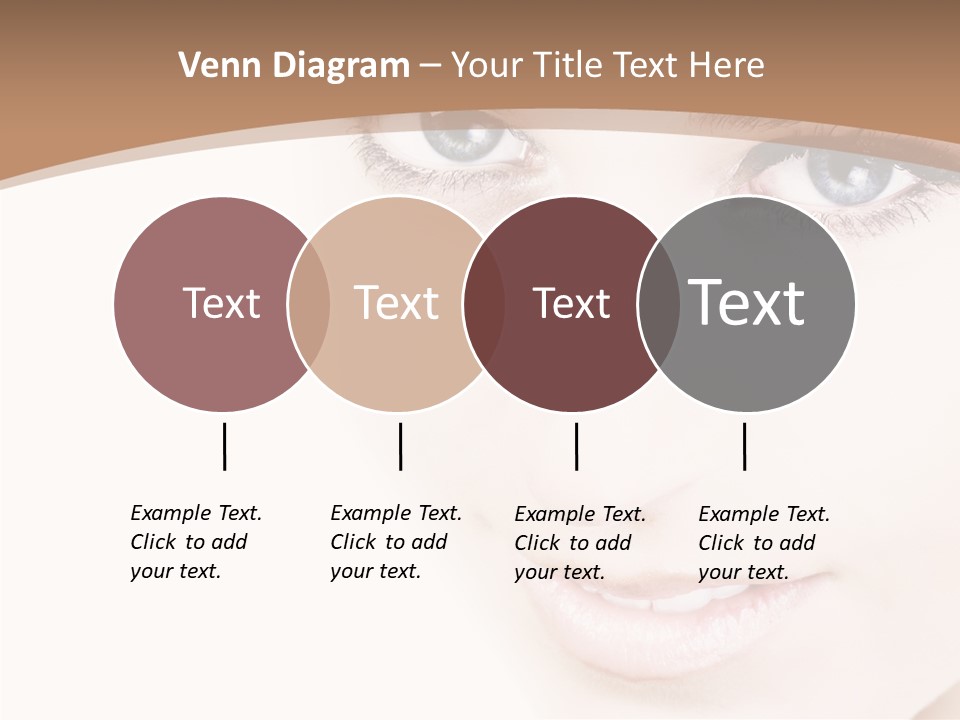 Venn Diagram – Your Title Text Here

Text

Text

Text

Text

Example Text. Click to add your text.

Example Text. Click to add your text.

Example Text. Click to add your text.

Example Text. Click to add your text.